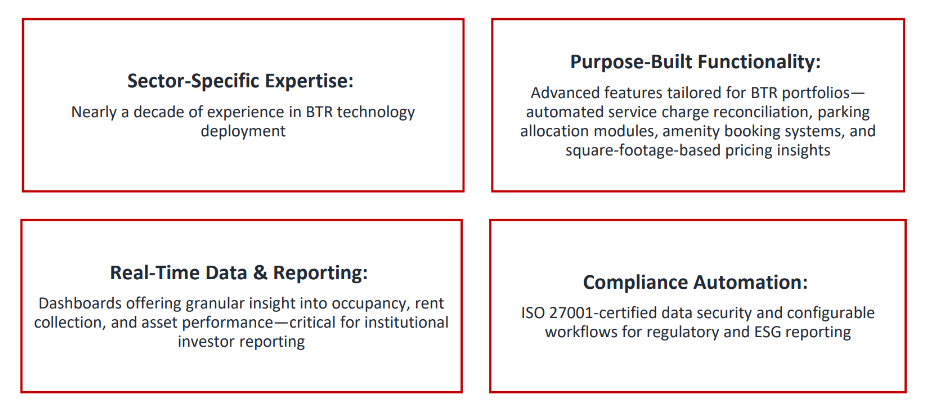 Sector-Specific Expertise:

Nearly a decade of experience in BTR technology deployment

Purpose-Built Functionality:

Advanced features tailored for BTR portfolios—automated service charge reconciliation, parking allocation modules, amenity booking systems, and square-footage-based pricing insights

Real-Time Data & Reporting:

Dashboards offering granular insight into occupancy, rent collection, and asset performance—critical for institutional investor reporting

Compliance Automation:

ISO 27001-certified data security and configurable workflows for regulatory and ESG reporting